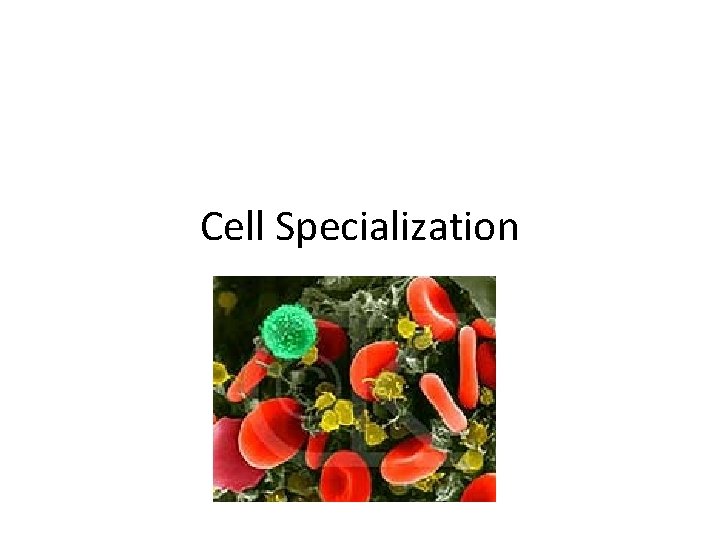 Cell Specialization